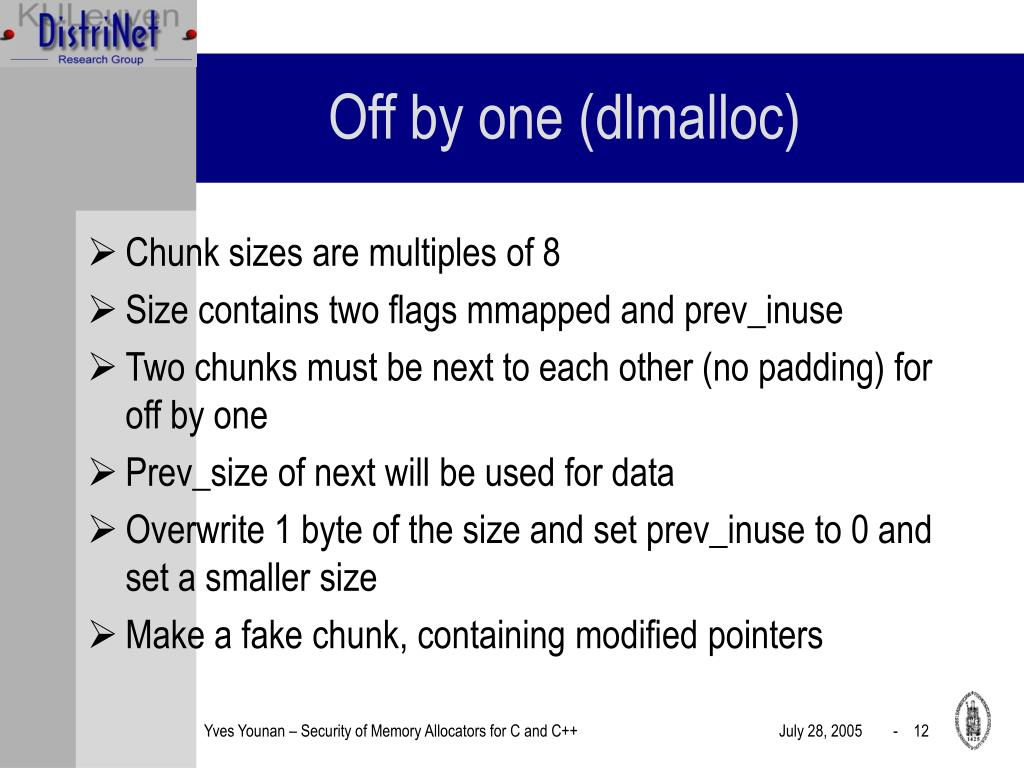 KULeuven
DistriNet
Research Group

Off by one (dlmalloc)

➢ Chunk sizes are multiples of 8
➢ Size contains two flags mmapped and prev_inuse
➢ Two chunks must be next to each other (no padding) for off by one
➢ Prev_size of next will be used for data
➢ Overwrite 1 byte of the size and set prev_inuse to 0 and set a smaller size
➢ Make a fake chunk, containing modified pointers

Yves Younan – Security of Memory Allocators for C and C++ July 28, 2005 - 12